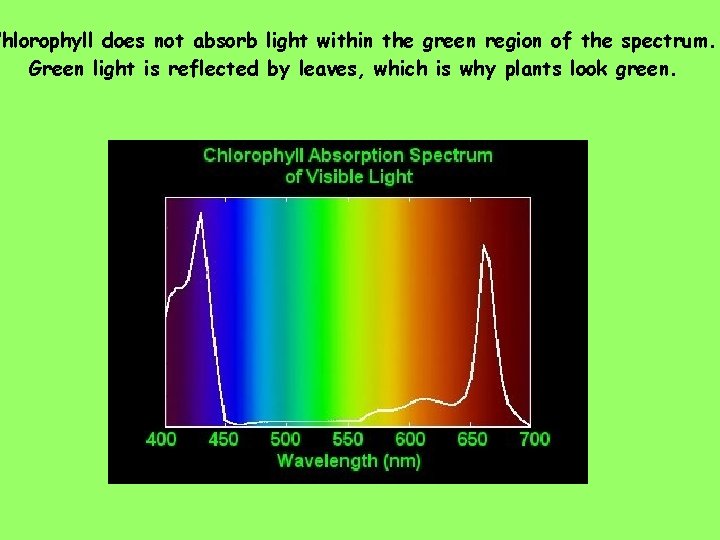 hlorophyll does not absorb light within the green region of the spectrum. Green light is reflected by leaves, which is why plants look green.

Chlorophyll Absorption Spectrum of Visible Light

400 450 500 550 600 650 700

Wavelength (nm)